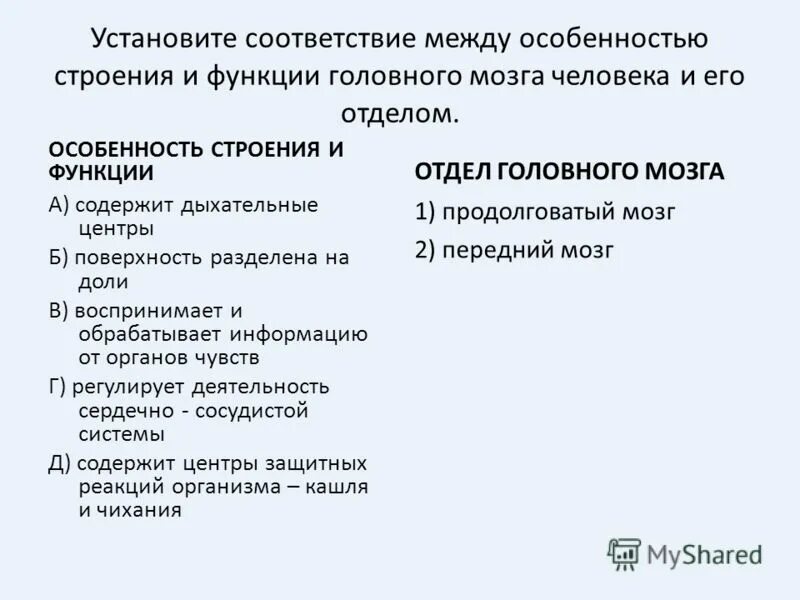 Установите соответствие между особенностью строения и функции головного мозга человека и его отделом.

ОСОБЕННОСТЬ СТРОЕНИЯ И ФУНКЦИИ

А) содержит дыхательные центры

Б) поверхность разделена на доли

В) воспринимает и обрабатывает информацию от органов чувств

Г) регулирует деятельность сердечно - сосудистой системы

Д) содержит центры защитных реакций организма – кашля и чихания

ОТДЕЛ ГОЛОВНОГО МОЗГА

1) продолговатый мозг

2) передний мозг

MyShared